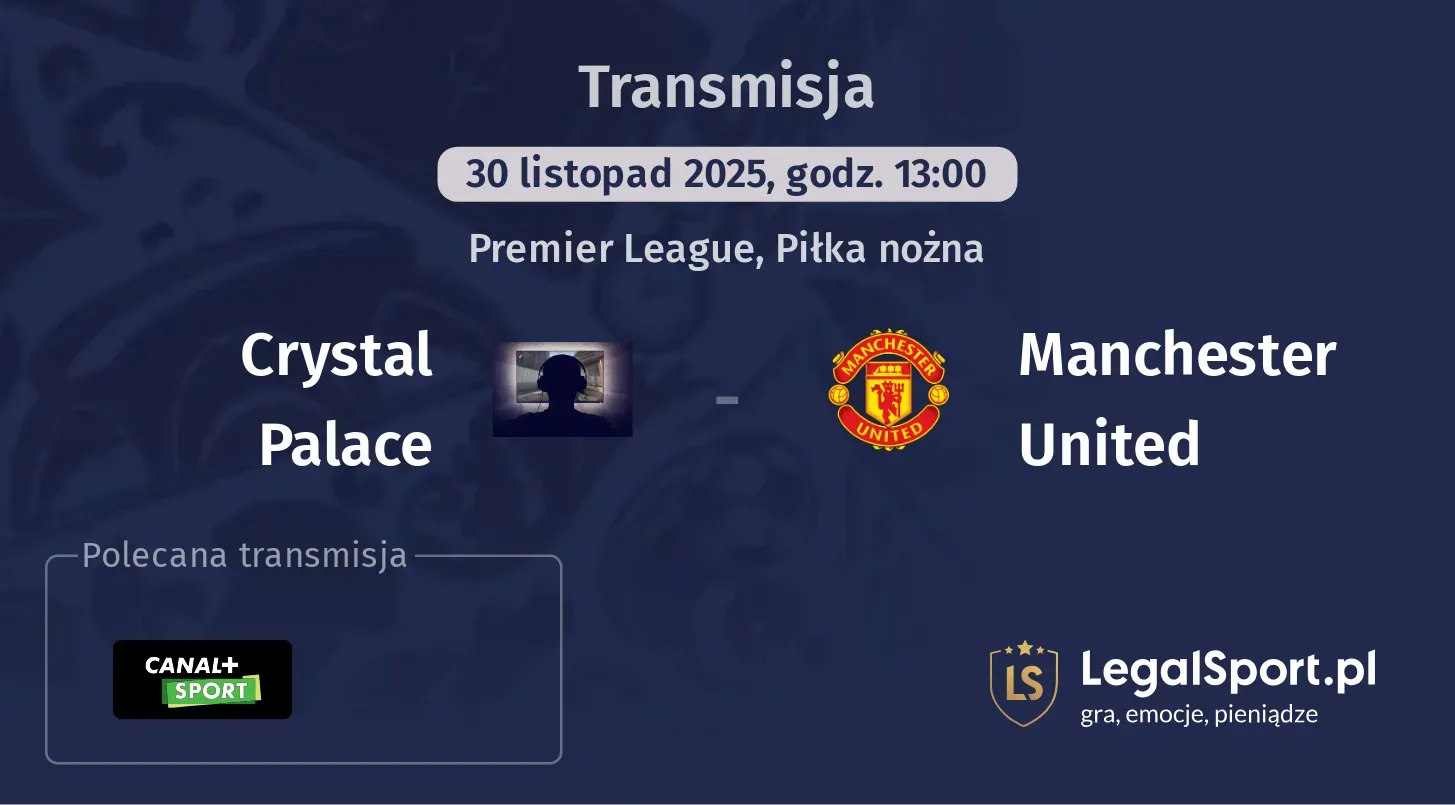 Transmisja

30 listopad 2025, godz. 13:00

Premier League, Piłka nożna

Crystal Palace

-

MANCHESTER UNITED

Manchester United

Polecana transmisja

CANAL+ SPORT

LS

LegalSport.pl

gra, emocje, pieniądze